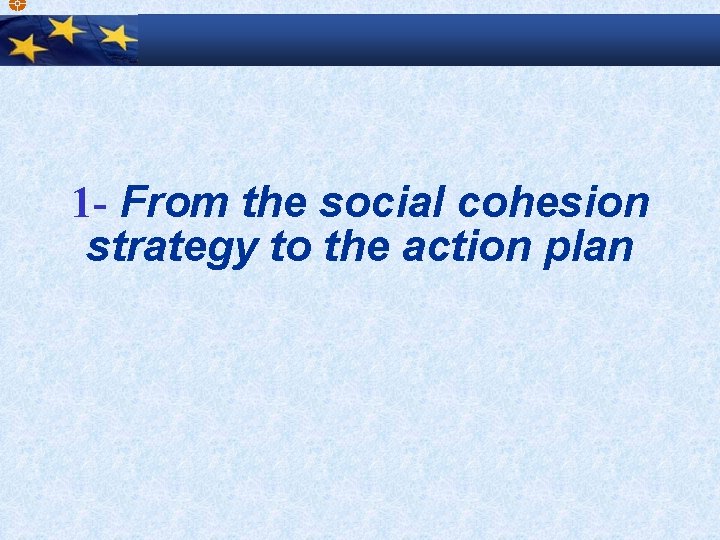 1- From the social cohesion strategy to the action plan